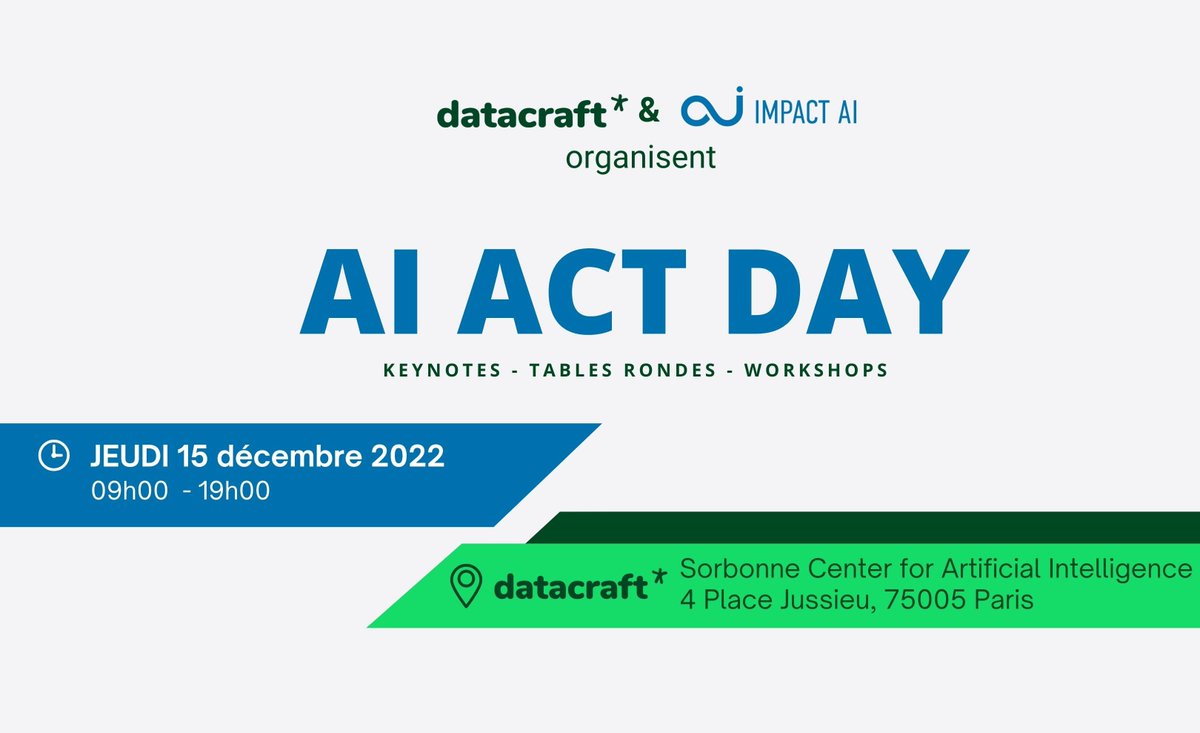 datacraft* & IMPACT AI
organisent

AI ACT DAY

KEYNOTES - TABLES RONDES - WORKSHOPS

JEUDI 15 décembre 2022
09h00 - 19h00

datacraft* Sorbonne Center for Artificial Intelligence
4 Place Jussieu, 75005 Paris